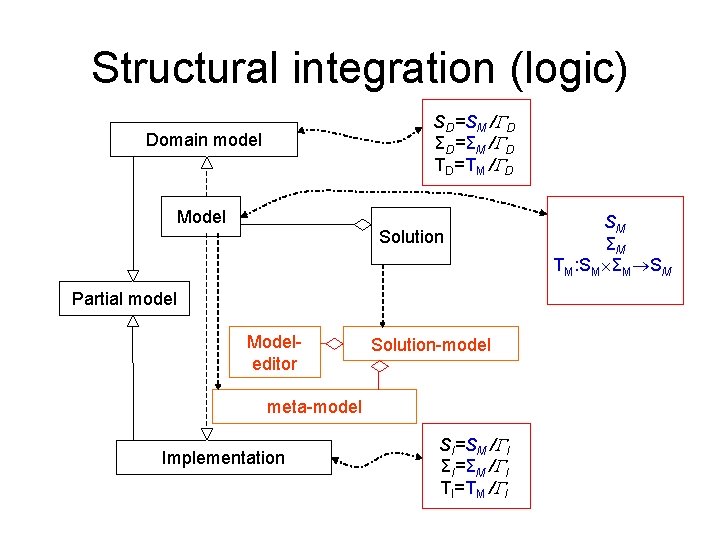 Structural integration (logic)

Domain model

$S_D=S_M/\Gamma_D$
$\Sigma_D=\Sigma_M/\Gamma_D$
$T_D=T_M/\Gamma_D$

Model

Solution

$S_M$
$\Sigma_M$
$T_M:S_M\times\Sigma_M\rightarrow S_M$

Partial model

Model-editor

Solution-model

meta-model

Implementation

$S_I=S_M/\Gamma_I$
$\Sigma_I=\Sigma_M/\Gamma_I$
$T_I=T_M/\Gamma_I$